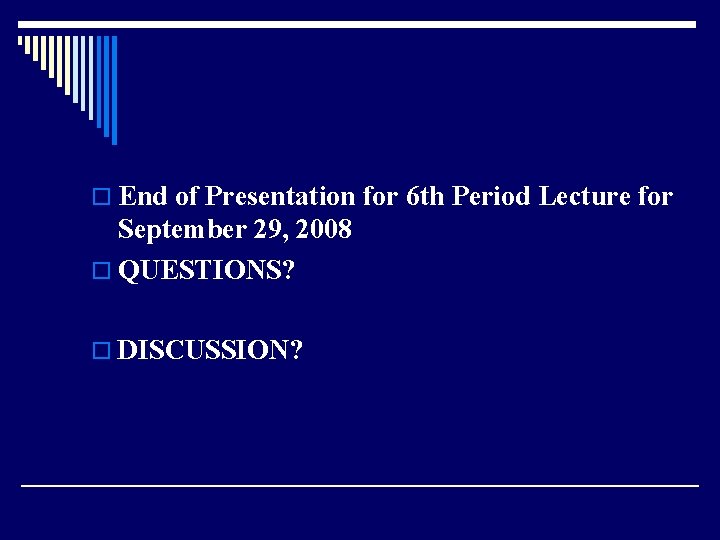 End of Presentation for 6th Period Lecture for September 29, 2008

QUESTIONS?

DISCUSSION?